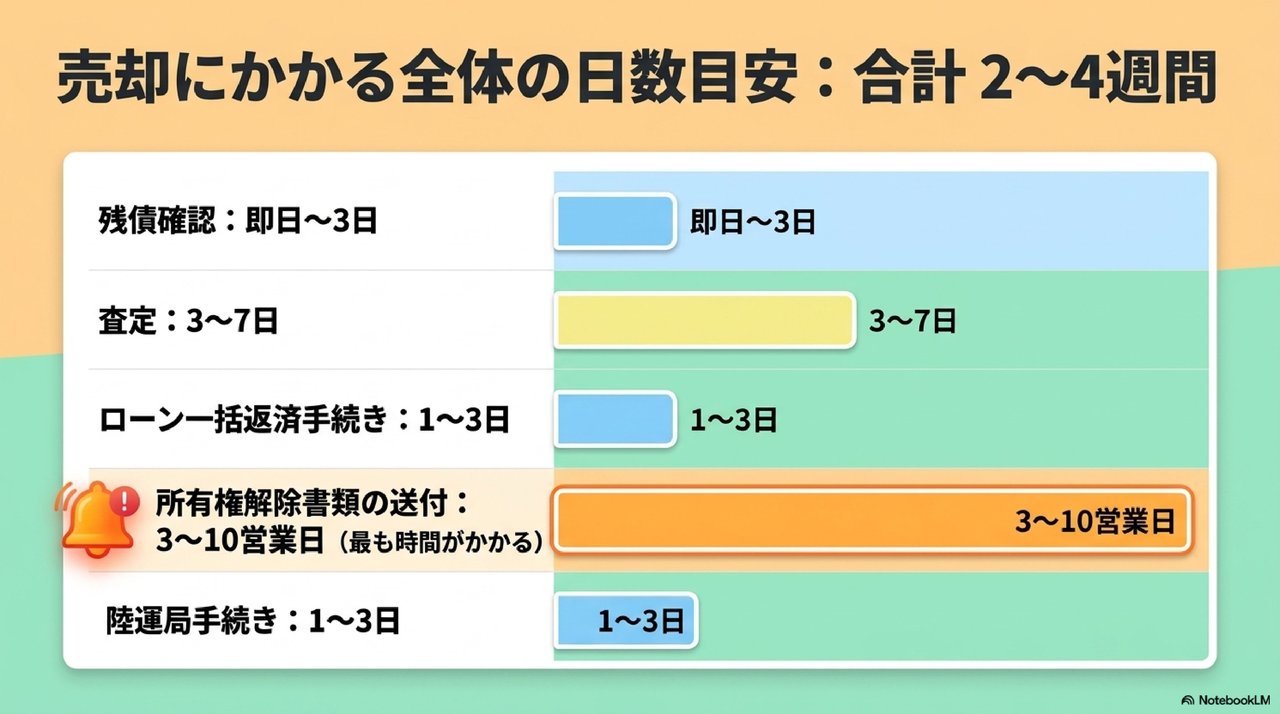 売却にかかる全体の日数目安：合計 2〜4週間

残債確認：即日〜3日
即日〜3日

査定：3〜7日
3〜7日

ローン一括返済手続き：1〜3日
1〜3日

所有権解除書類の送付：3〜10営業日（最も時間がかかる）
3〜10営業日

陸運局手続き：1〜3日
1〜3日

NotebookLM